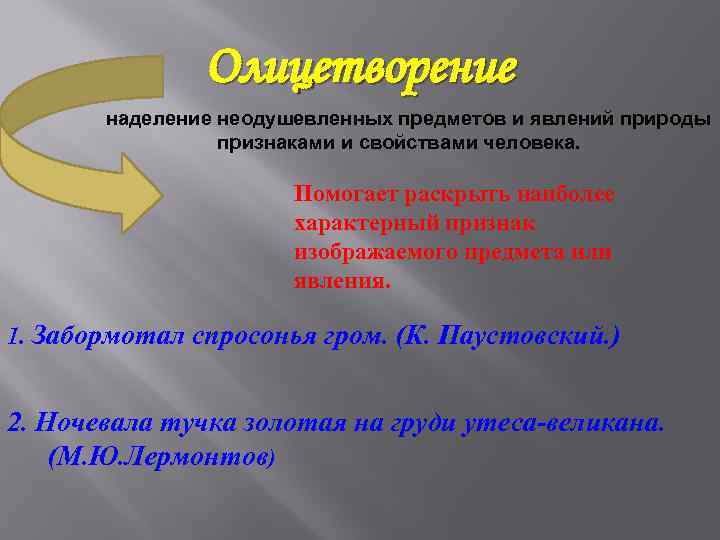 Олицетворение

наделение неодушевленных предметов и явлений природы признаками и свойствами человека.

Помогает раскрыть наиболее характерный признак изображаемого предмета или явления.

1. Забормотал спросонья гром. (К. Паустовский.)

2. Ночевала тучка золотая на груди утеса-великана. (М.Ю.Лермонтов)